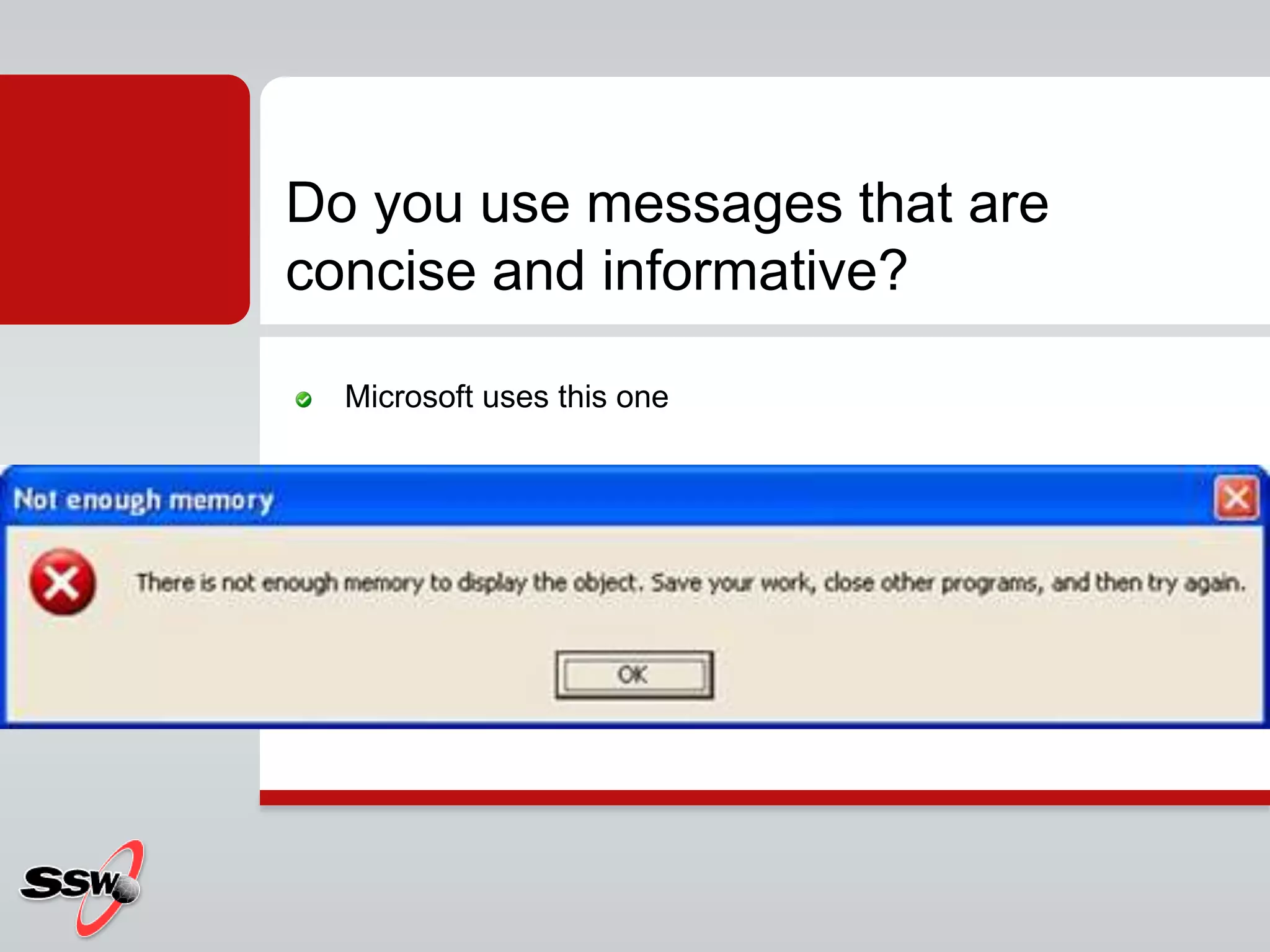 Do you use messages that are concise and informative?

Microsoft uses this one

Not enough memory

There is not enough memory to display the object. Save your work, close other programs, and then try again.

OK

SSW